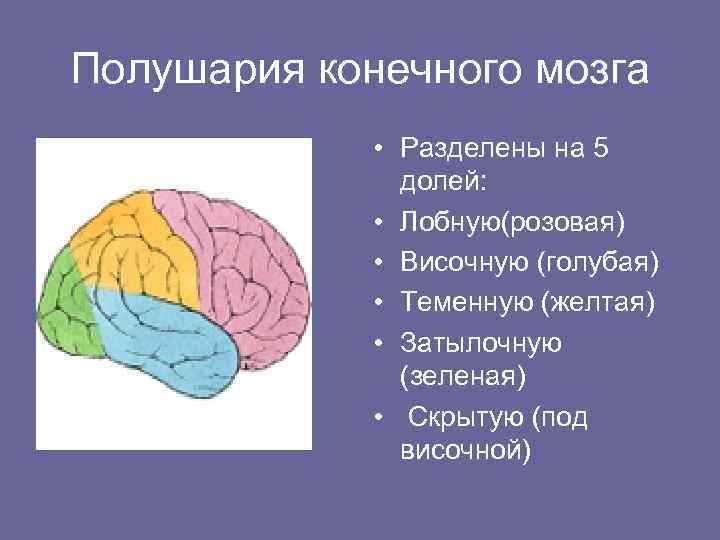 Полушария конечного мозга

• Разделены на 5 долей:
• Лобную(розовая)
• Височную (голубая)
• Теменную (желтая)
• Затылочную (зеленая)
• Скрытую (под височной)